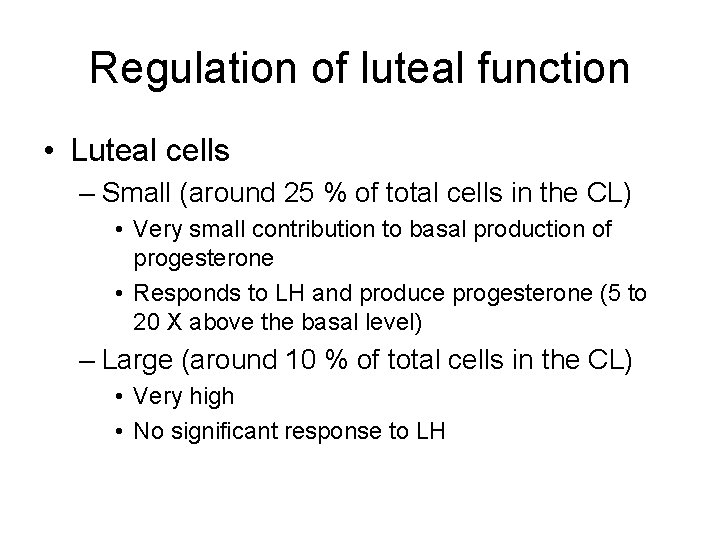 Regulation of luteal function

• Luteal cells
– Small (around 25 % of total cells in the CL)
• Very small contribution to basal production of progesterone
• Responds to LH and produce progesterone (5 to 20 X above the basal level)
– Large (around 10 % of total cells in the CL)
• Very high
• No significant response to LH